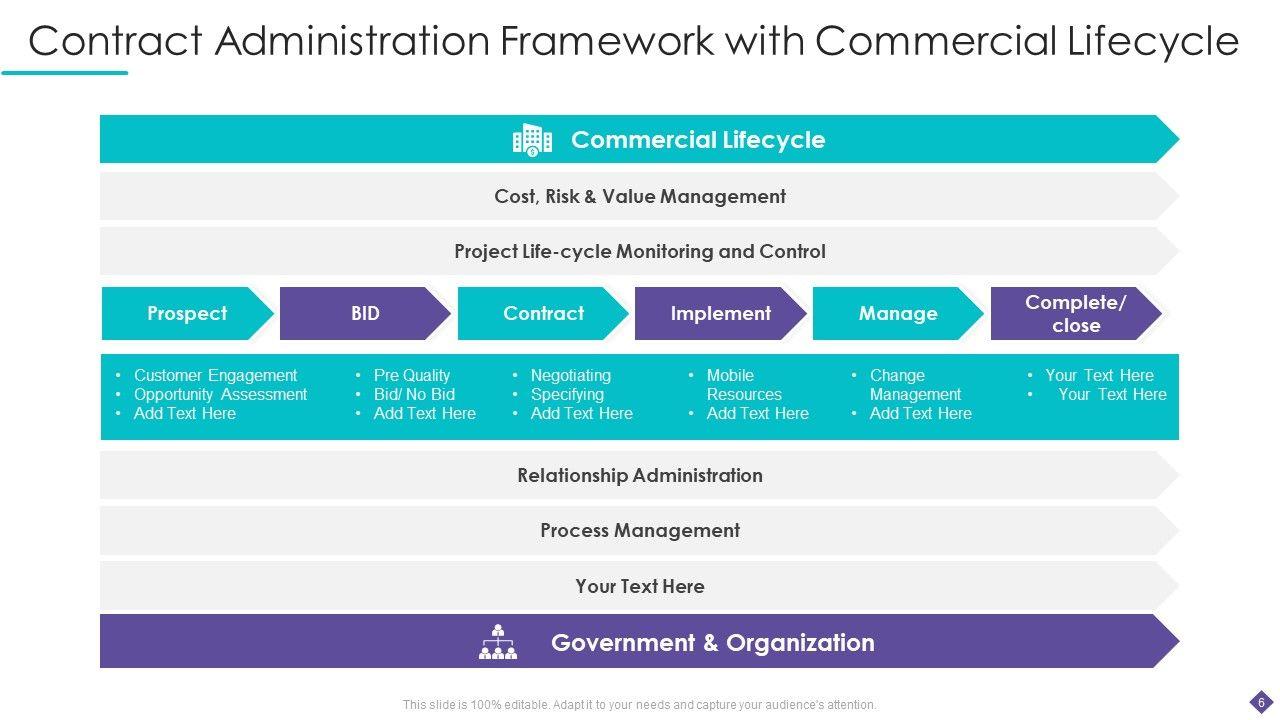 Contract Administration Framework with Commercial Lifecycle

Commercial Lifecycle

Cost, Risk & Value Management

Project Life-cycle Monitoring and Control

Prospect

BID

Contract

Implement

Manage

Complete/ close

• Customer Engagement
• Opportunity Assessment
• Add Text Here

• Pre Quality
• Bid/ No Bid
• Add Text Here

• Negotiating
• Specifying
• Add Text Here

• Mobile Resources
• Add Text Here

• Change Management
• Add Text Here

• Your Text Here
• Your Text Here

Relationship Administration

Process Management

Your Text Here

Government & Organization

This slide is 100% editable. Adapt it to your needs and capture your audience's attention.

6